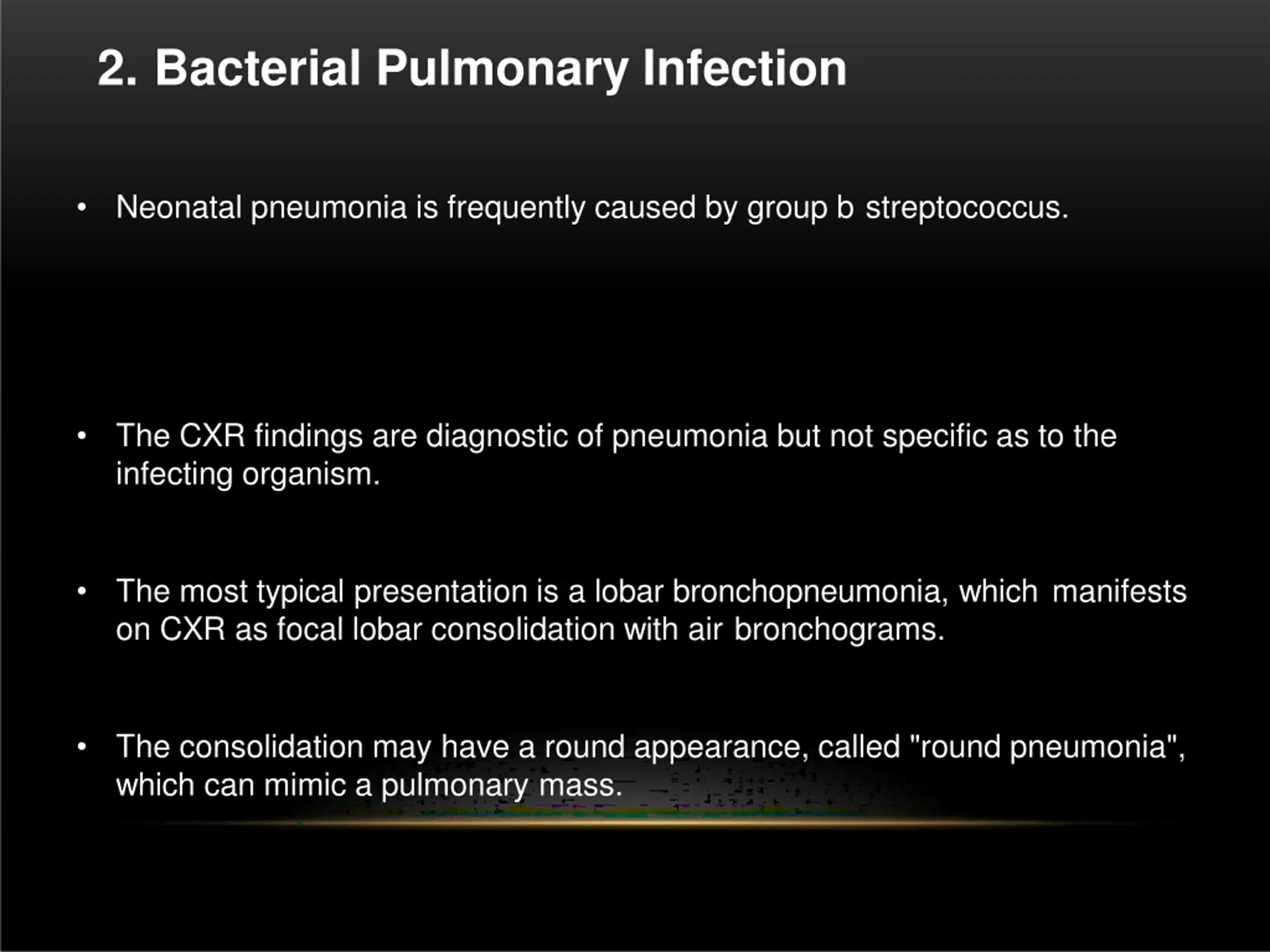 2. Bacterial Pulmonary Infection

• Neonatal pneumonia is frequently caused by group b streptococcus.

• The CXR findings are diagnostic of pneumonia but not specific as to the infecting organism.

• The most typical presentation is a lobar bronchopneumonia, which manifests on CXR as focal lobar consolidation with air bronchograms.

• The consolidation may have a round appearance, called "round pneumonia", which can mimic a pulmonary mass.